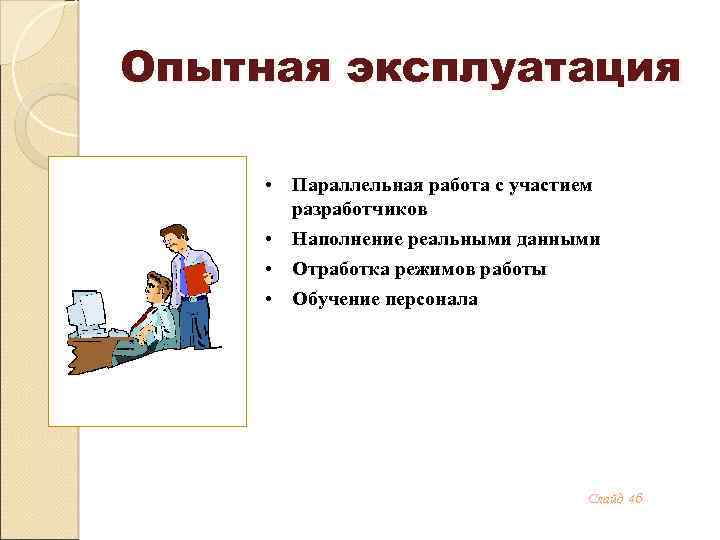 Опытная эксплуатация

• Параллельная работа с участием разработчиков
• Наполнение реальными данными
• Отработка режимов работы
• Обучение персонала

Слайд 46